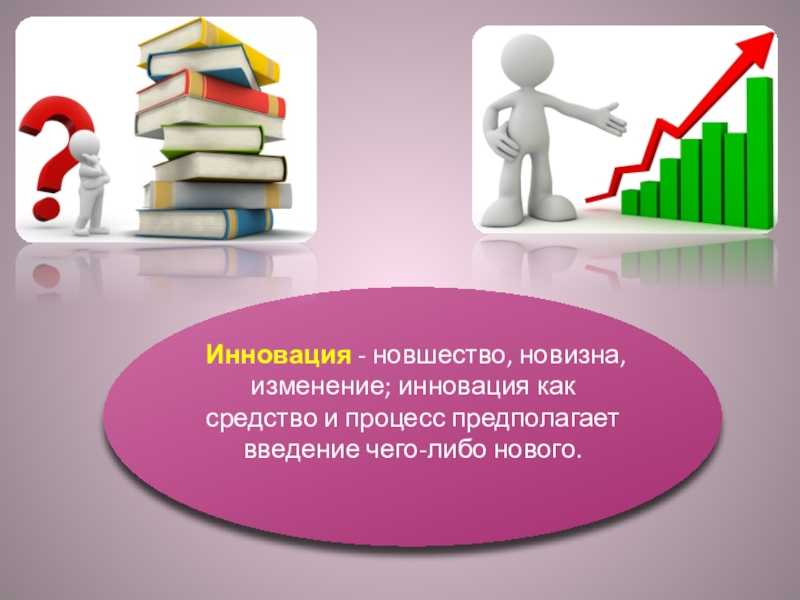 Инновация - новшество, новизна, изменение; инновация как средство и процесс предполагает введение чего-либо нового.